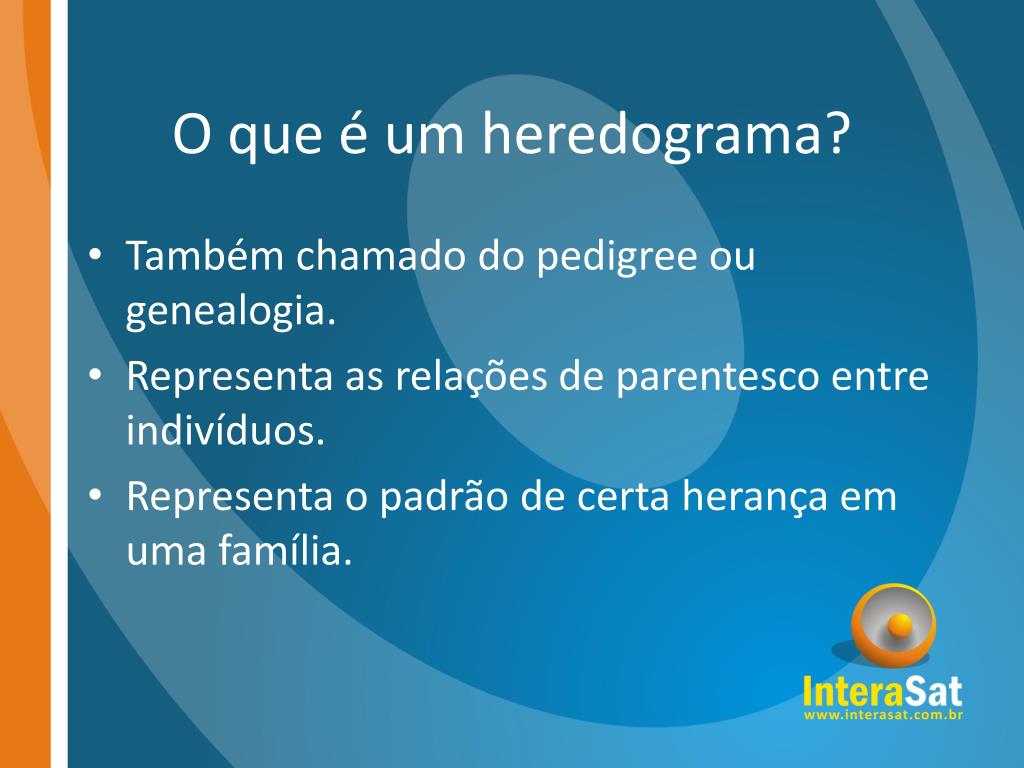 O que é um heredograma?

• Também chamado do pedigree ou genealogia.
• Representa as relações de parentesco entre indivíduos.
• Representa o padrão de certa herança em uma família.

InteraSat
www.interasat.com.br